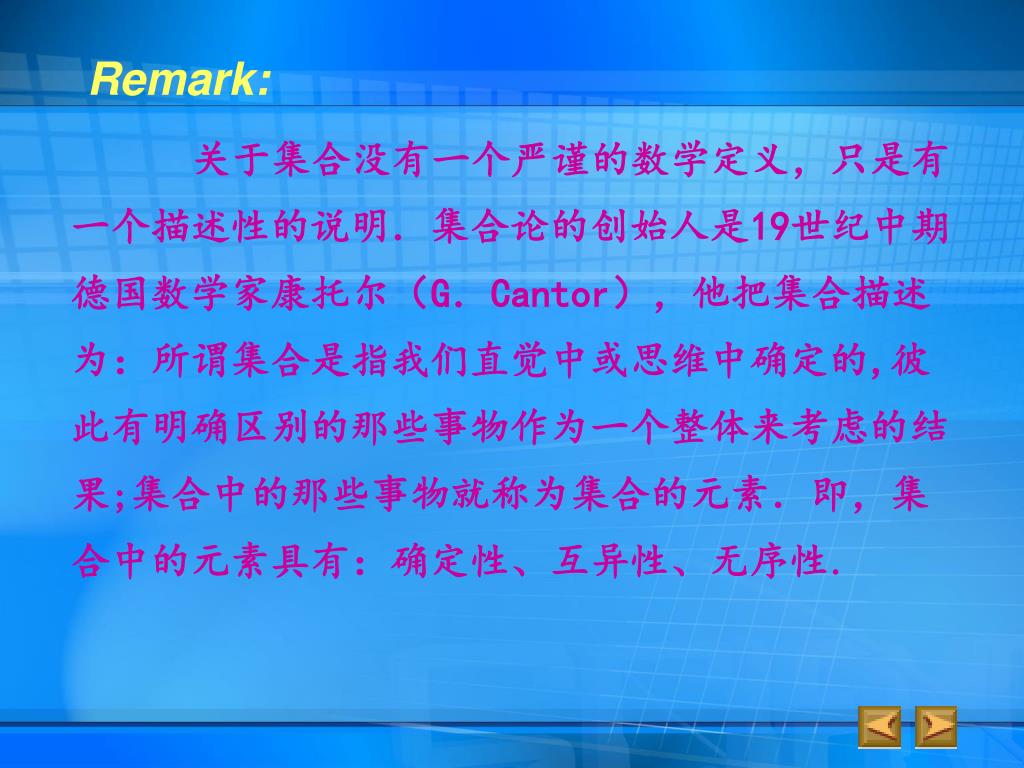 Remark:

关于集合没有一个严谨的数学定义，只是有一个描述性的说明．集合论的创始人是19世纪中期德国数学家康托尔（G．Cantor），他把集合描述为：所谓集合是指我们直觉中或思维中确定的,彼此有明确区别的那些事物作为一个整体来考虑的结果;集合中的那些事物就称为集合的元素．即，集合中的元素具有：确定性、互异性、无序性．